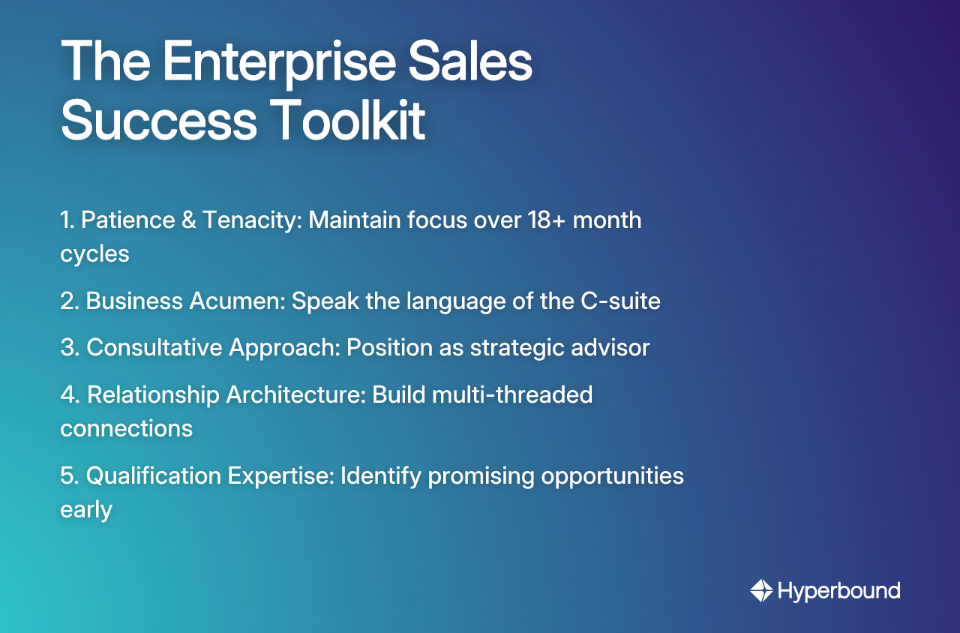 The Enterprise Sales Success Toolkit

1. Patience & Tenacity: Maintain focus over 18+ month cycles

2. Business Acumen: Speak the language of the C-suite

3. Consultative Approach: Position as strategic advisor

4. Relationship Architecture: Build multi-threaded connections

5. Qualification Expertise: Identify promising opportunities early

Hyperbound